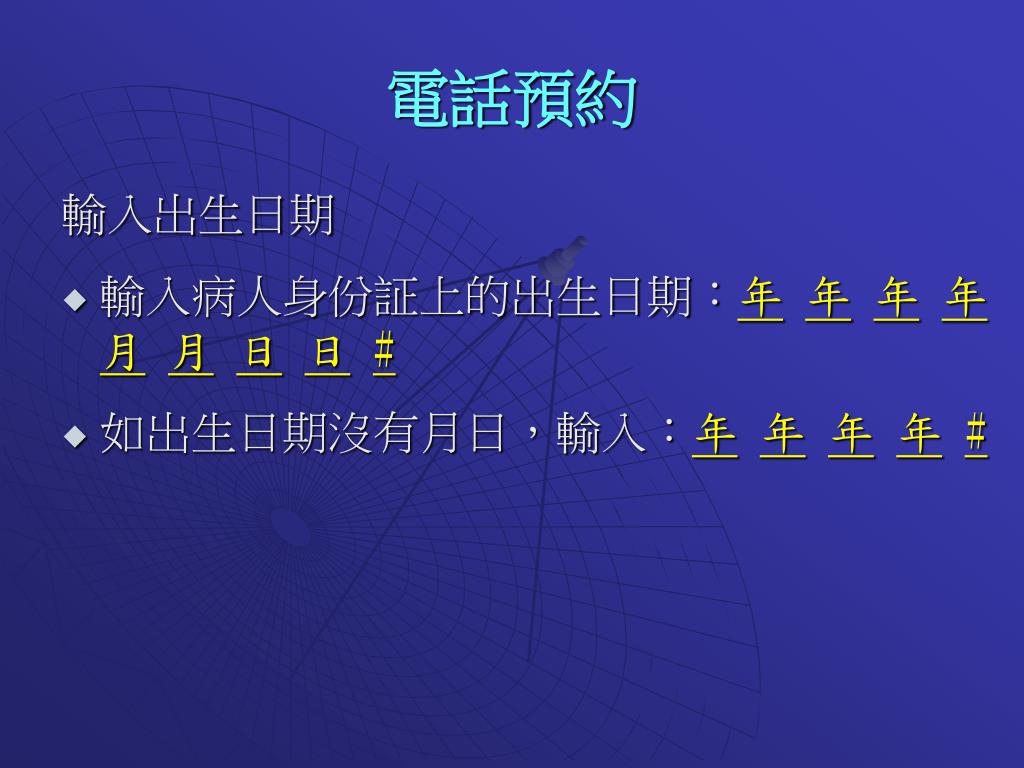 電話預約

輸入出生日期

◆ 輸入病人身份証上的出生日期：年 年 年 年 月 月 日 日 #

◆ 如出生日期沒有月日，輸入：年 年 年 年 #